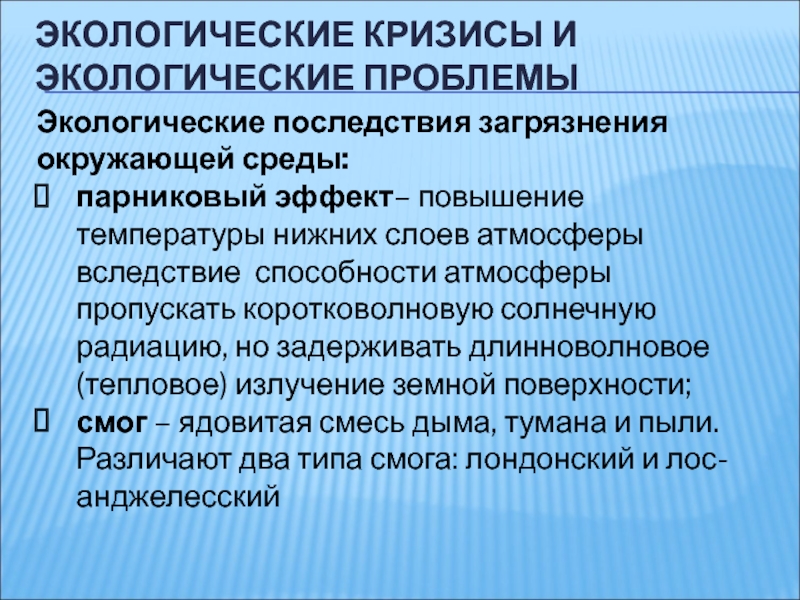 ЭКОЛОГИЧЕСКИЕ КРИЗИСЫ И ЭКОЛОГИЧЕСКИЕ ПРОБЛЕМЫ

Экологические последствия загрязнения окружающей среды:

парниковый эффект– повышение температуры нижних слоев атмосферы вследствие способности атмосферы пропускать коротковолновую солнечную радиацию, но задерживать длинноволновое (тепловое) излучение земной поверхности;

смог – ядовитая смесь дыма, тумана и пыли. Различают два типа смога: лондонский и лос-анджелесский